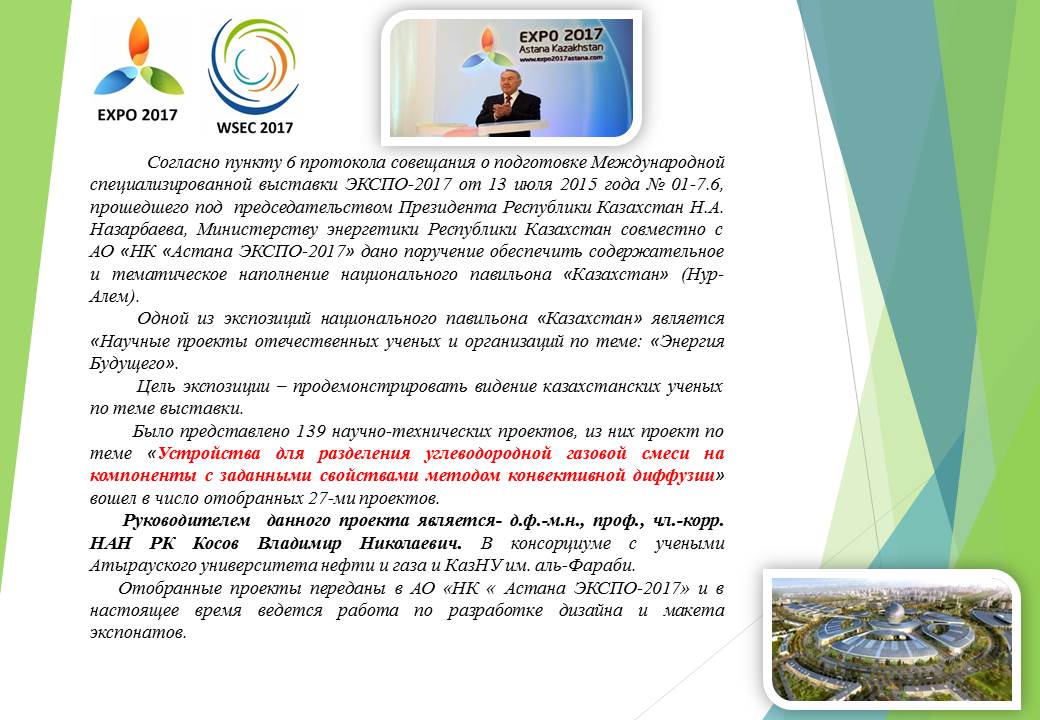 EXPO 2017

WSEC 2017

EXPO 2017
Astana Kazakhstan
www.expo2017astana.com

Согласно пункту 6 протокола совещания о подготовке Международной специализированной выставки ЭКСПО-2017 от 13 июля 2015 года № 01-7.6, прошедшего под председательством Президента Республики Казахстан Н.А. Назарбаева, Министерству энергетики Республики Казахстан совместно с АО «НК «Астана ЭКСПО-2017» дано поручение обеспечить содержательное и тематическое наполнение национального павильона «Казахстан» (Нур-Алем).

Одной из экспозиций национального павильона «Казахстан» является «Научные проекты отечественных ученых и организаций по теме: «Энергия Будущего».

Цель экспозиции – продемонстрировать видение казахстанских ученых по теме выставки.

Было представлено 139 научно-технических проектов, из них проект по теме «Устройства для разделения углеводородной газовой смеси на компоненты с заданными свойствами методом конвективной диффузии» вошел в число отобранных 27-ми проектов.

Руководителем данного проекта является- д.ф.-м.н., проф., чл.-корр. НАН РК Косов Владимир Николаевич. В консорциуме с учеными Атырауского университета нефти и газа и КазНУ им. аль-Фараби.

Отобранные проекты переданы в АО «НК « Астана ЭКСПО-2017» и в настоящее время ведется работа по разработке дизайна и макета экспонатов.